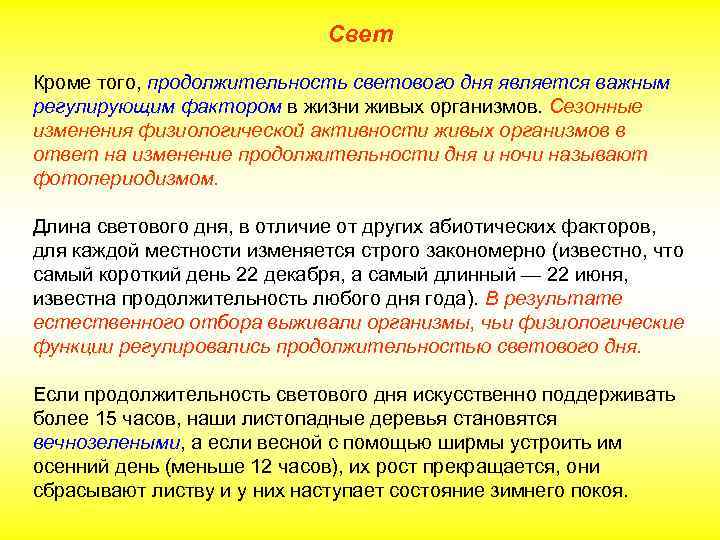 Свет

Кроме того, продолжительность светового дня является важным регулирующим фактором в жизни живых организмов. Сезонные изменения физиологической активности живых организмов в ответ на изменение продолжительности дня и ночи называют фотопериодизмом.

Длина светового дня, в отличие от других абиотических факторов, для каждой местности изменяется строго закономерно (известно, что самый короткий день 22 декабря, а самый длинный — 22 июня, известна продолжительность любого дня года). В результате естественного отбора выживали организмы, чьи физиологические функции регулировались продолжительностью светового дня.

Если продолжительность светового дня искусственно поддерживать более 15 часов, наши листопадные деревья становятся вечнозелеными, а если весной с помощью ширмы устроить им осенний день (меньше 12 часов), их рост прекращается, они сбрасывают листву и у них наступает состояние зимнего покоя.